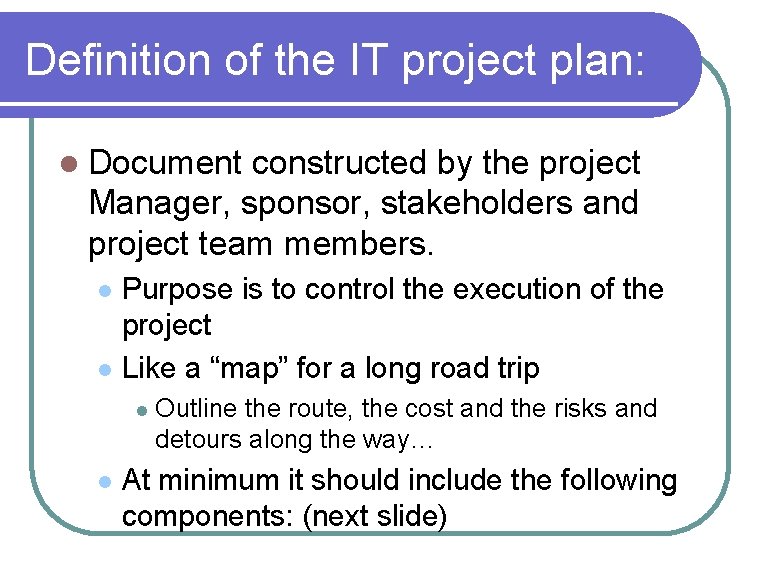 Definition of the IT project plan:

Document constructed by the project Manager, sponsor, stakeholders and project team members.

Purpose is to control the execution of the project

Like a “map” for a long road trip

Outline the route, the cost and the risks and detours along the way…

At minimum it should include the following components: (next slide)